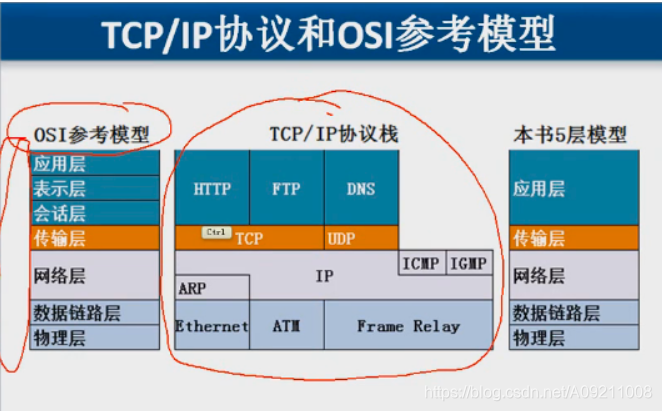 TCP/IP协议和OSI参考模型

OSI参考模型
应用层
表示层
会话层
传输层
网络层
数据链路层
物理层

TCP/IP协议栈
HTTP
FTP
DNS
Ctrl
TCP
UDP
ICMP
IGMP
IP
ARP
Ethernet
ATM
Frame Relay

本书5层模型
应用层
传输层
网络层
数据链路层
物理层

https://blog.csdn.net/A09211008